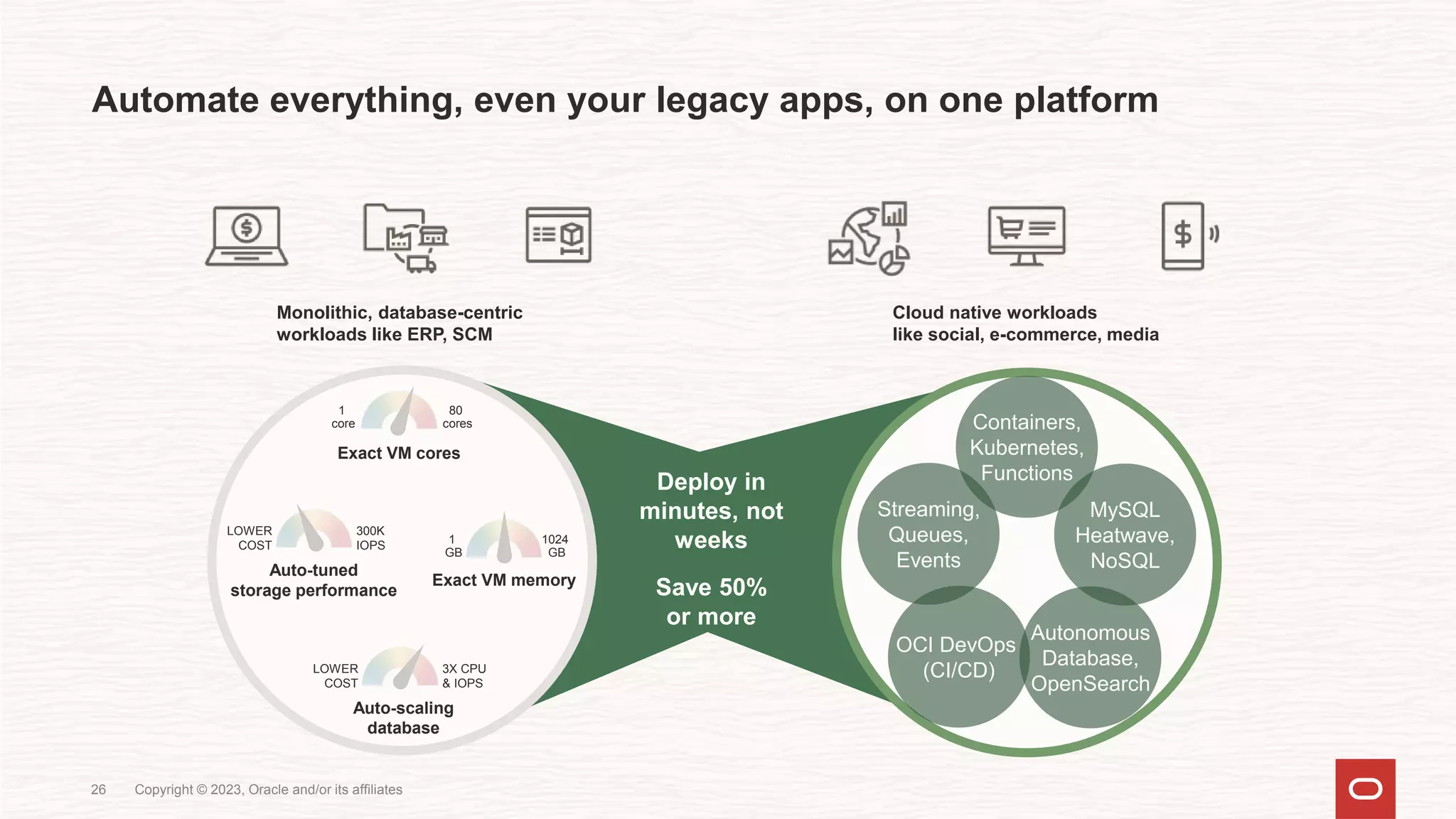 Automate everything, even your legacy apps, on one platform

Monolithic, database-centric workloads like ERP, SCM

Cloud native workloads like social, e-commerce, media

1 core

80 cores

Exact VM cores

LOWER COST

300K IOPS

Auto-tuned storage performance

1 GB

1024 GB

Exact VM memory

LOWER COST

3X CPU & IOPS

Auto-scaling database

Deploy in minutes, not weeks

Save 50% or more

Containers, Kubernetes, Functions

Streaming, Queues, Events

MySQL Heatwave, NoSQL

OCI DevOps (CI/CD)

Autonomous Database, OpenSearch

26 Copyright © 2023, Oracle and/or its affiliates